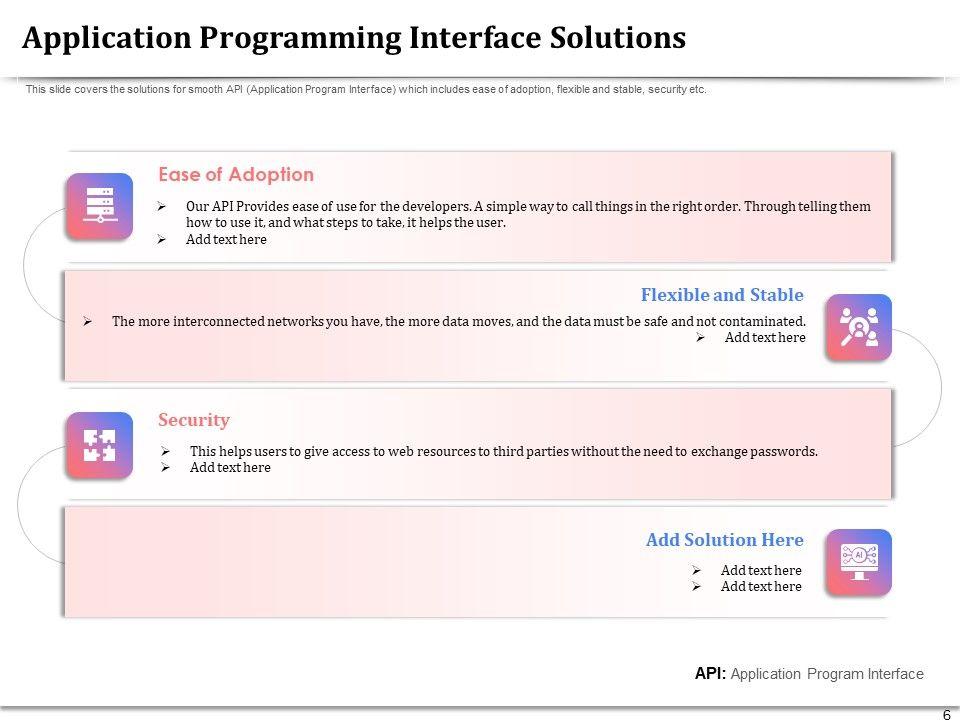 Application Programming Interface Solutions

This slide covers the solutions for smooth API (Application Program Interface) which includes ease of adoption, flexible and stable, security etc.

Ease of Adoption

➢ Our API Provides ease of use for the developers. A simple way to call things in the right order. Through telling them how to use it, and what steps to take, it helps the user.
➢ Add text here

Flexible and Stable

➢ The more interconnected networks you have, the more data moves, and the data must be safe and not contaminated.
➢ Add text here

Security

➢ This helps users to give access to web resources to third parties without the need to exchange passwords.
➢ Add text here

Add Solution Here

➢ Add text here
➢ Add text here

AI

API: Application Program Interface

6